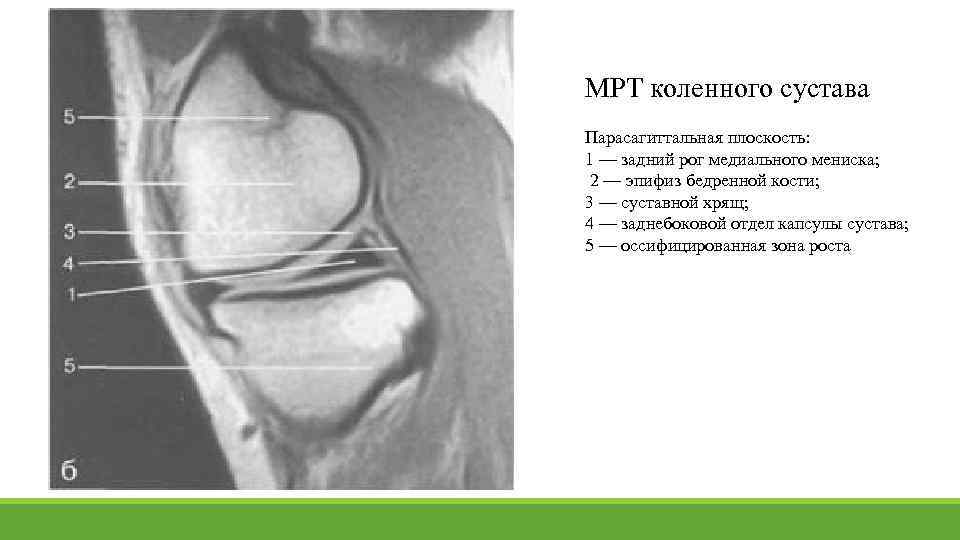 5
2
3
4
1
5
б

МРТ коленного сустава

Парасагиттальная плоскость:
1 — задний рог медиального мениска;
2 — эпифиз бедренной кости;
3 — суставной хрящ;
4 — заднебоковой отдел капсулы сустава;
5 — оссифицированная зона роста